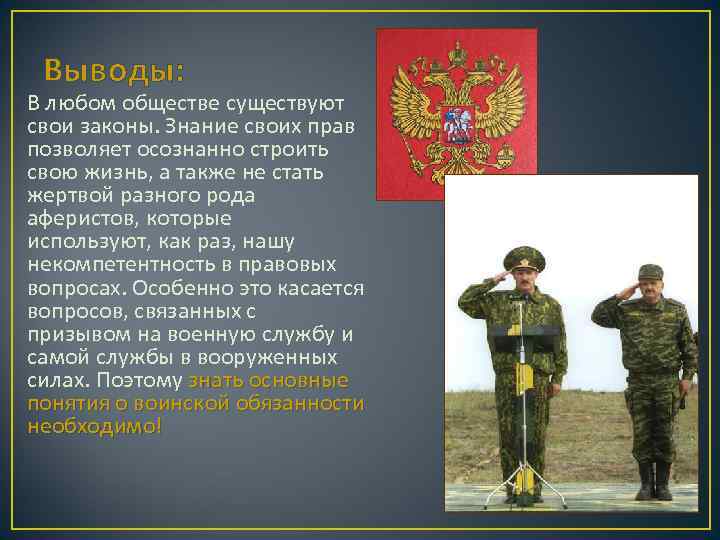 Выводы:

В любом обществе существуют свои законы. Знание своих прав позволяет осознанно строить свою жизнь, а также не стать жертвой разного рода аферистов, которые используют, как раз, нашу некомпетентность в правовых вопросах. Особенно это касается вопросов, связанных с призывом на военную службу и самой службы в вооруженных силах. Поэтому знать основные понятия о воинской обязанности необходимо!